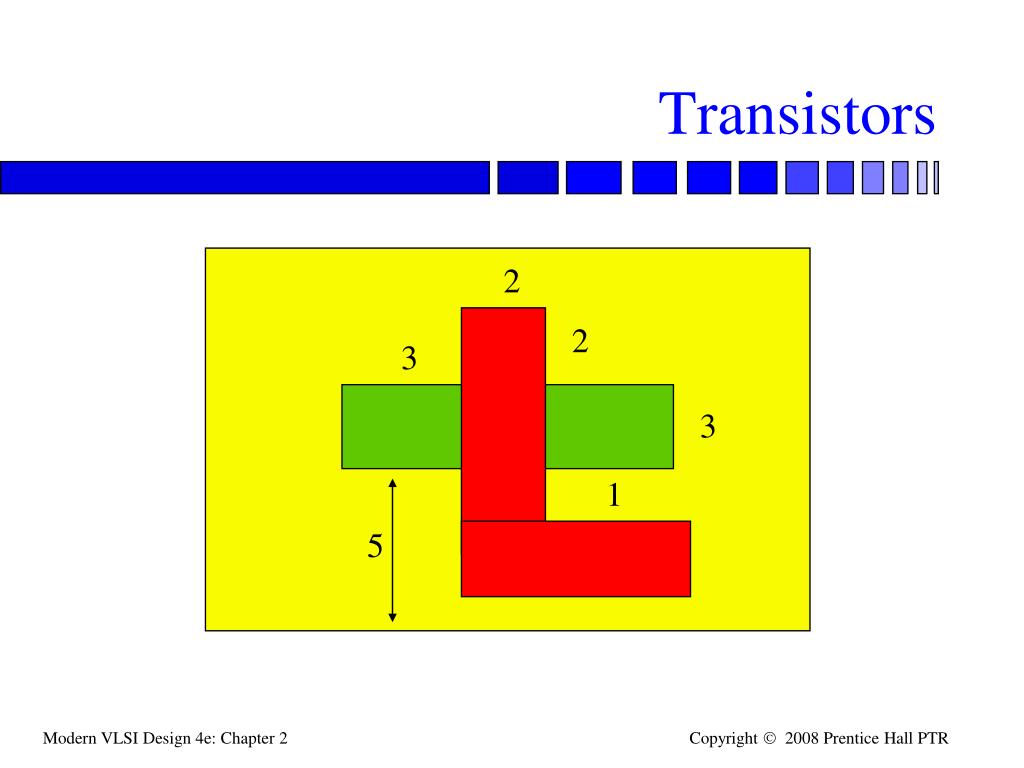 Transistors

2

2

3

3

1

5

Modern VLSI Design 4e: Chapter 2

Copyright © 2008 Prentice Hall PTR